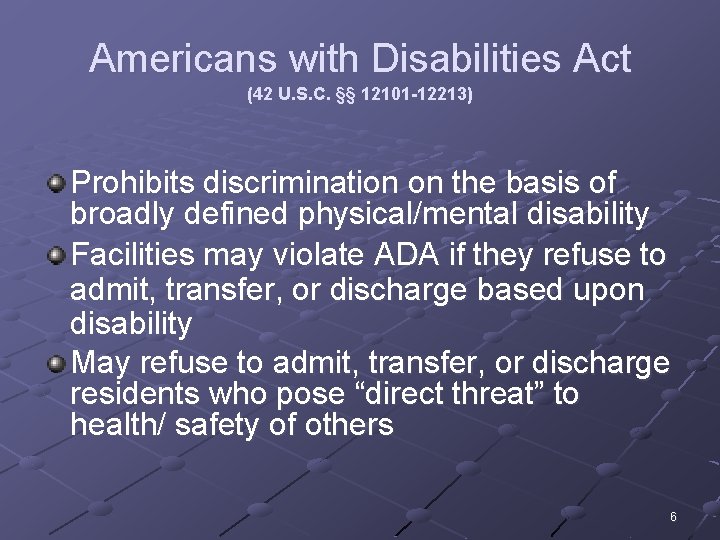 Americans with Disabilities Act
(42 U.S.C. §§ 12101-12213)

Prohibits discrimination on the basis of broadly defined physical/mental disability

Facilities may violate ADA if they refuse to admit, transfer, or discharge based upon disability

May refuse to admit, transfer, or discharge residents who pose “direct threat” to health/ safety of others

6